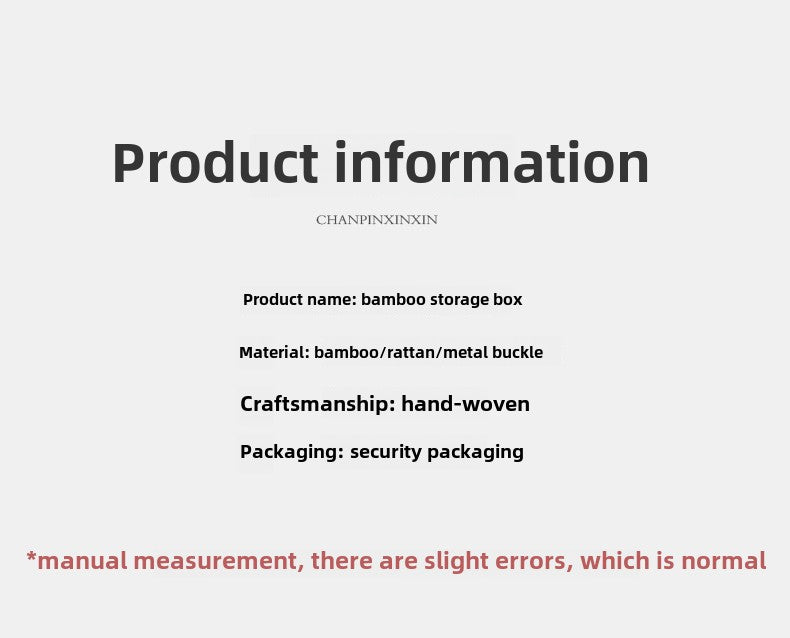 Product information

CHANPINXINXIN

Product name: bamboo storage box

Material: bamboo/rattan/metal buckle

Craftsmanship: hand-woven

Packaging: security packaging

*manual measurement, there are slight errors, which is normal